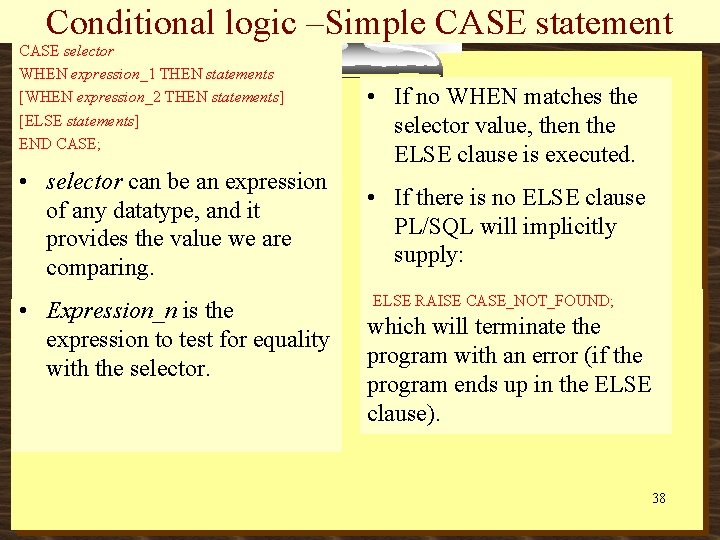 Conditional logic –Simple CASE statement

CASE selector
WHEN expression_1 THEN statements
[WHEN expression_2 THEN statements]
[ELSE statements]
END CASE;

• selector can be an expression of any datatype, and it provides the value we are comparing.

• Expression_n is the expression to test for equality with the selector.

• If no WHEN matches the selector value, then the ELSE clause is executed.

• If there is no ELSE clause PL/SQL will implicitly supply:

ELSE RAISE CASE_NOT_FOUND;
which will terminate the program with an error (if the program ends up in the ELSE clause).

38